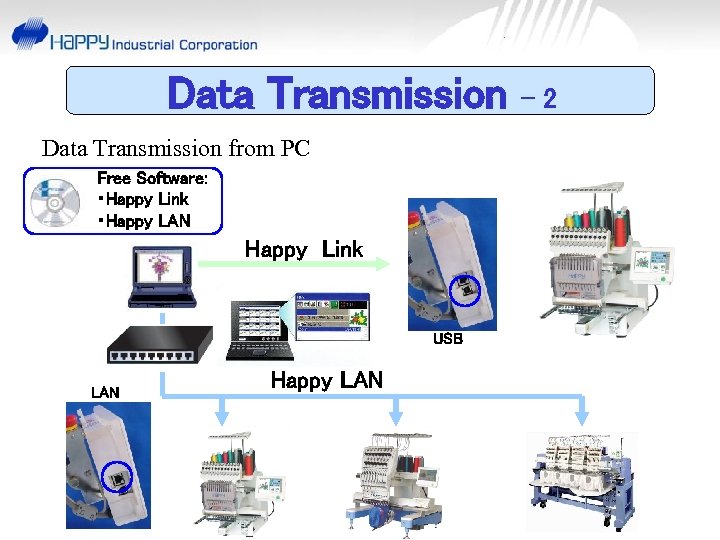 HAPPY Industrial Corporation

Data Transmission - 2

Data Transmission from PC

Free Software:
・Happy Link
・Happy LAN

Happy Link

USB

Happy LAN

LAN